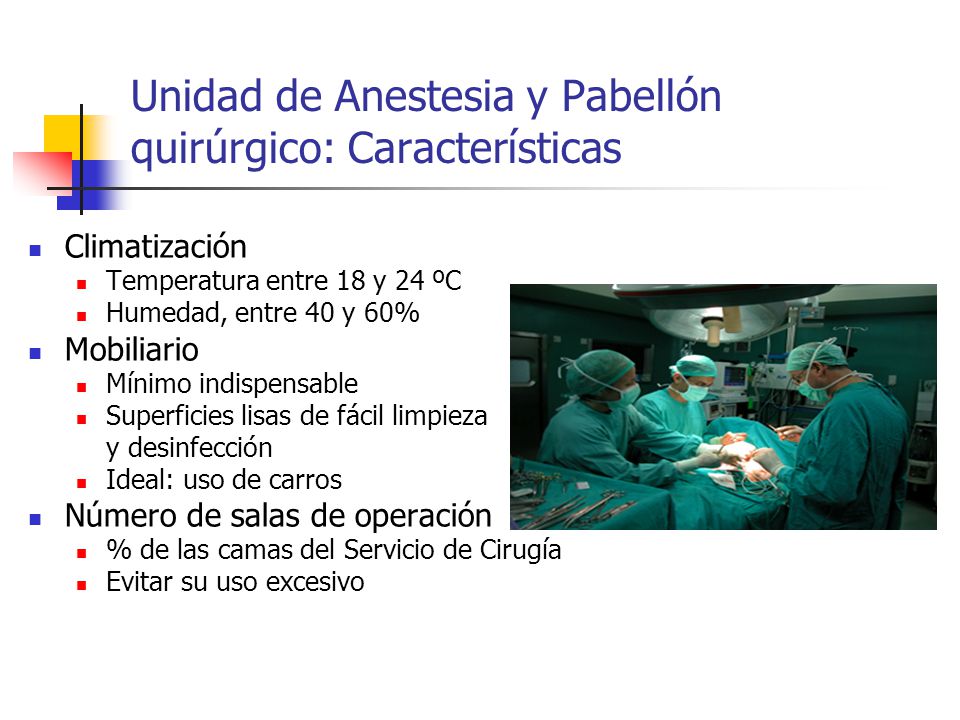 Unidad de Anestesia y Pabellón quirúrgico: Características

- Climatización
  - Temperatura entre 18 y 24 ºC
  - Humedad, entre 40 y 60%
- Mobiliario
  - Mínimo indispensable
  - Superficies lisas de fácil limpieza y desinfección
  - Ideal: uso de carros
- Número de salas de operación
  - % de las camas del Servicio de Cirugía
  - Evitar su uso excesivo